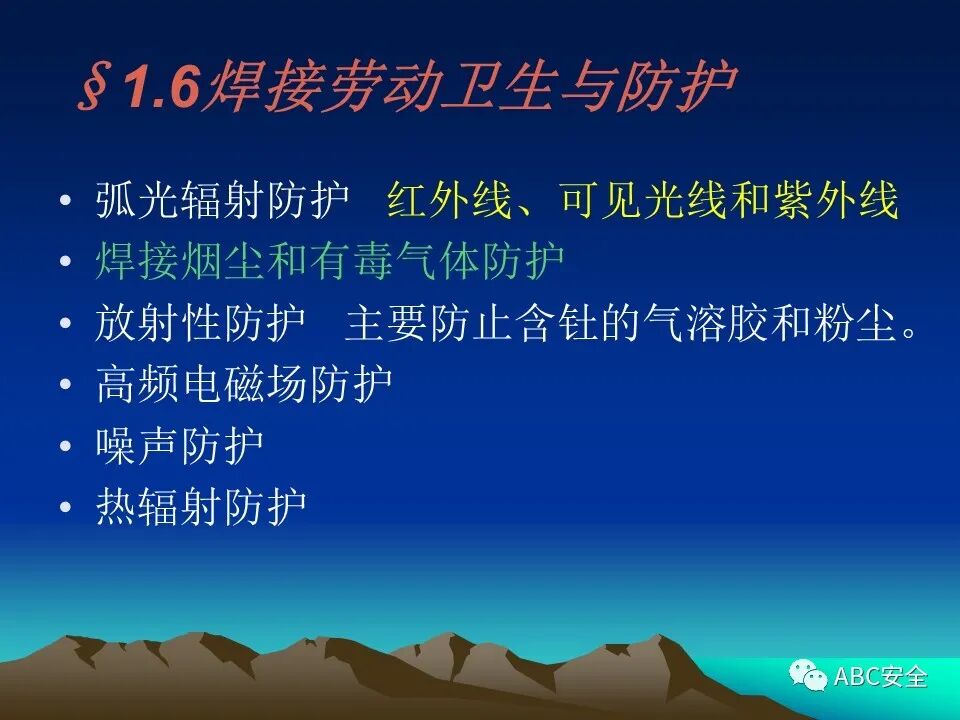 §1.6焊接劳动卫生与防护

• 弧光辐射防护　红外线、可见光线和紫外线
• 焊接烟尘和有毒气体防护
• 放射性防护　主要防止含钍的气溶胶和粉尘。
• 高频电磁场防护
• 噪声防护
• 热辐射防护

ABC安全